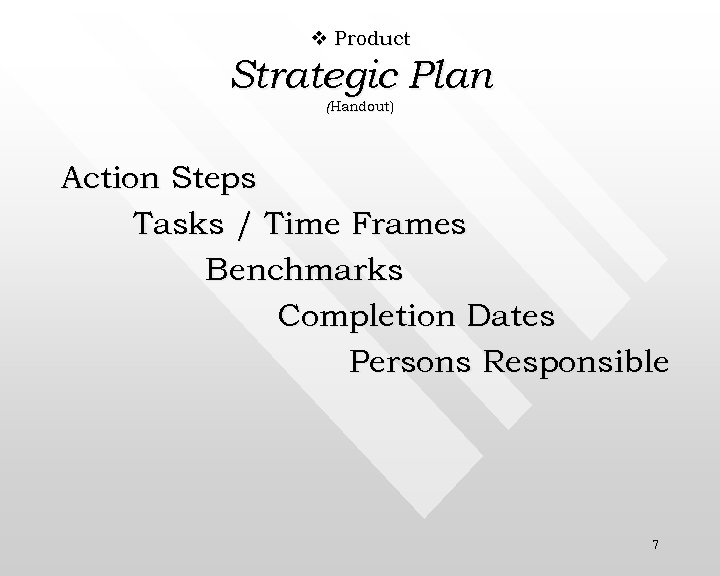 ❖ Product

Strategic Plan

(Handout)

Action Steps

Tasks / Time Frames

Benchmarks

Completion Dates

Persons Responsible

7